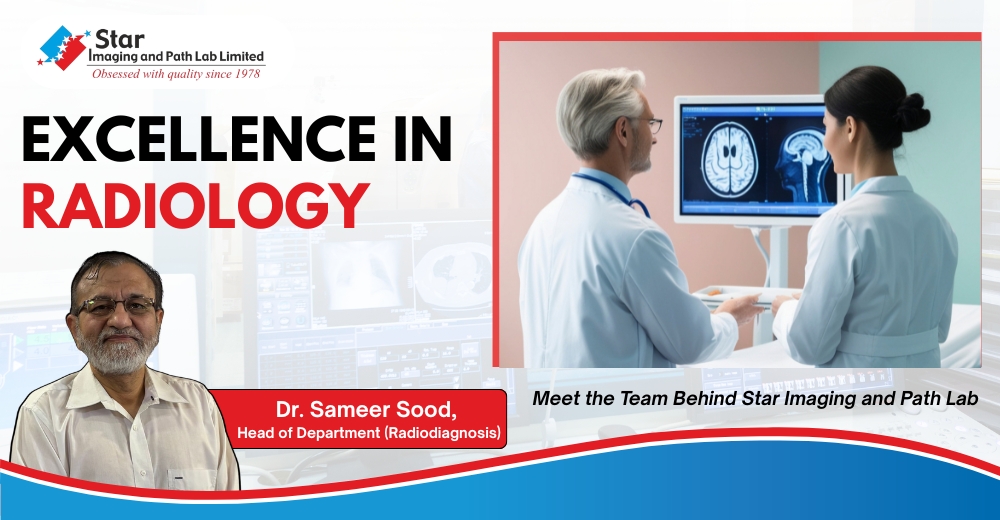 Star
Imaging and Path Lab Limited
Obsessed with quality since 1978

EXCELLENCE IN
RADIOLOGY

Dr. Sameer Sood,
Head of Department (Radiodiagnosis)

Meet the Team Behind Star Imaging and Path Lab